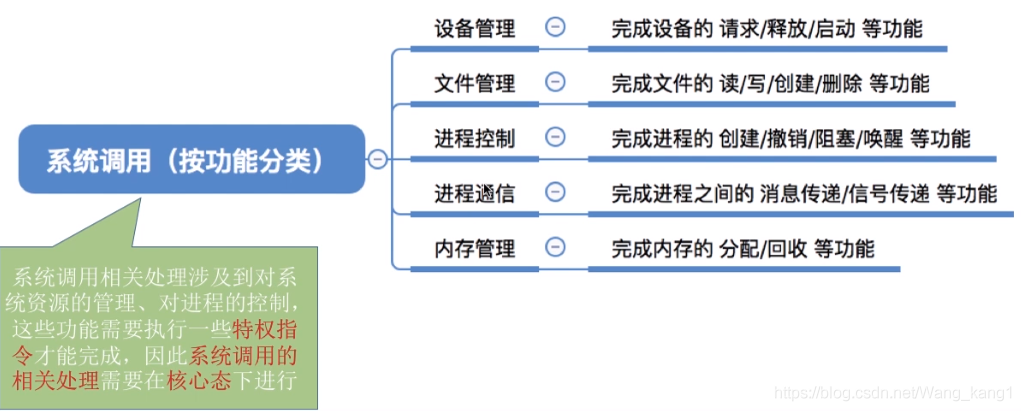 系统调用（按功能分类）

设备管理 完成设备的 请求/释放/启动 等功能

文件管理 完成文件的 读/写/创建/删除 等功能

进程控制 完成进程的 创建/撤销/阻塞/唤醒 等功能

进程通信 完成进程之间的 消息传递/信号传递 等功能

内存管理 完成内存的 分配/回收 等功能

系统调用相关处理涉及到对系统资源的管理、对进程的控制，这些功能需要执行一些特权指令才能完成，因此系统调用的相关处理需要在核心态下进行

https://blog.csdn.net/Wang_kang1